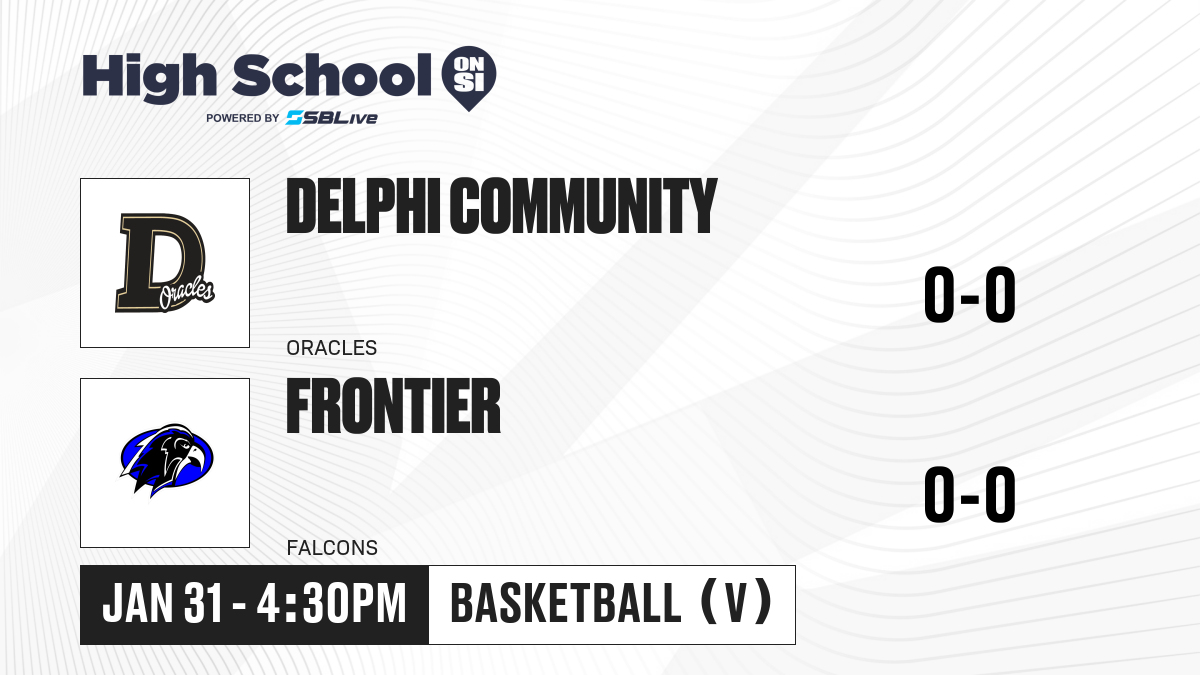 High School ON SI
POWERED BY SBLive

D
Oracles

DELPHI COMMUNITY
ORACLES
0-0

FRONTIER
FALCONS
0-0

JAN 31 - 4:30PM
BASKETBALL (V)